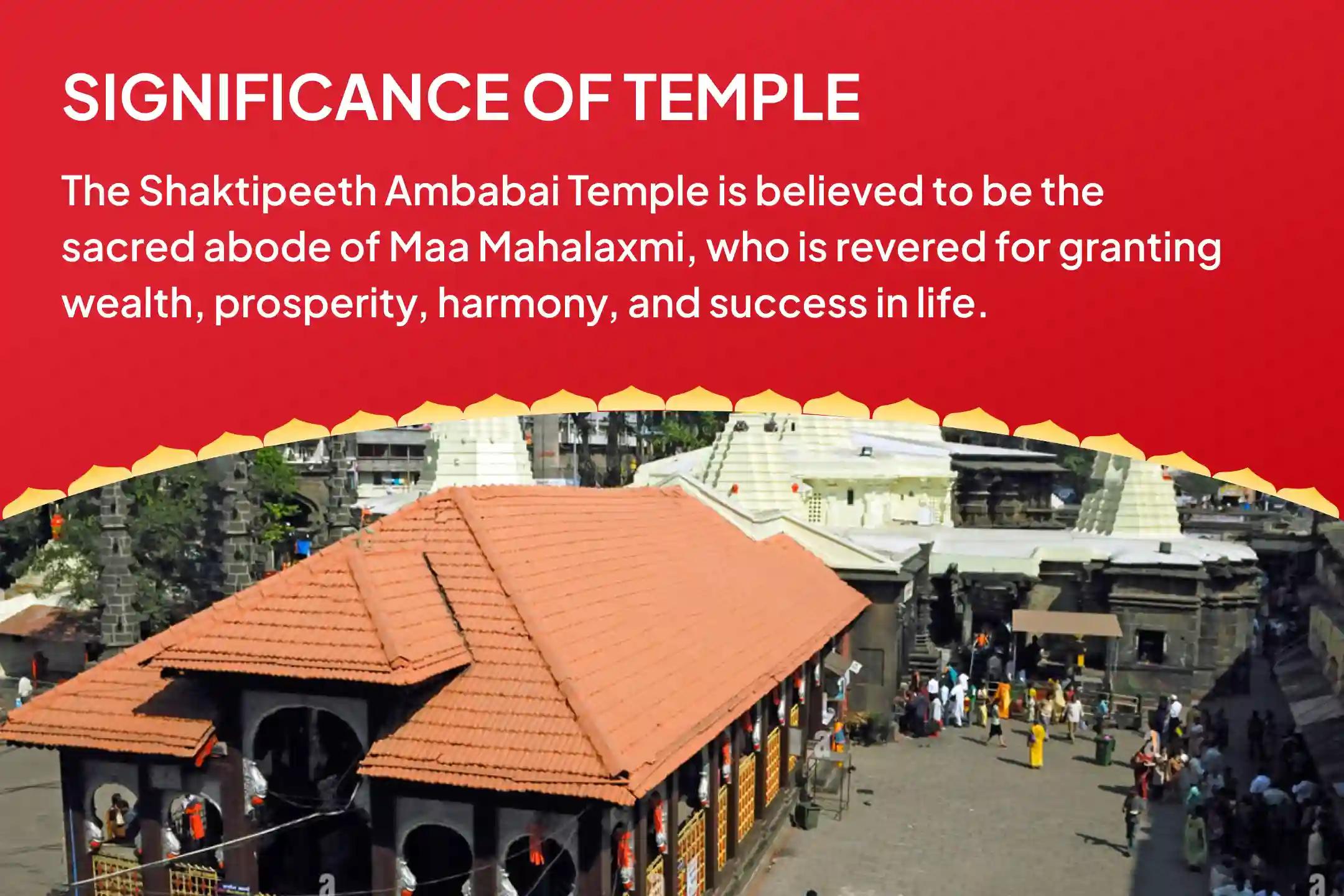 SIGNIFICANCE OF TEMPLE

The Shaktipeeth Ambabai Temple is believed to be the sacred abode of Maa Mahalaxmi, who is revered for granting wealth, prosperity, harmony, and success in life.